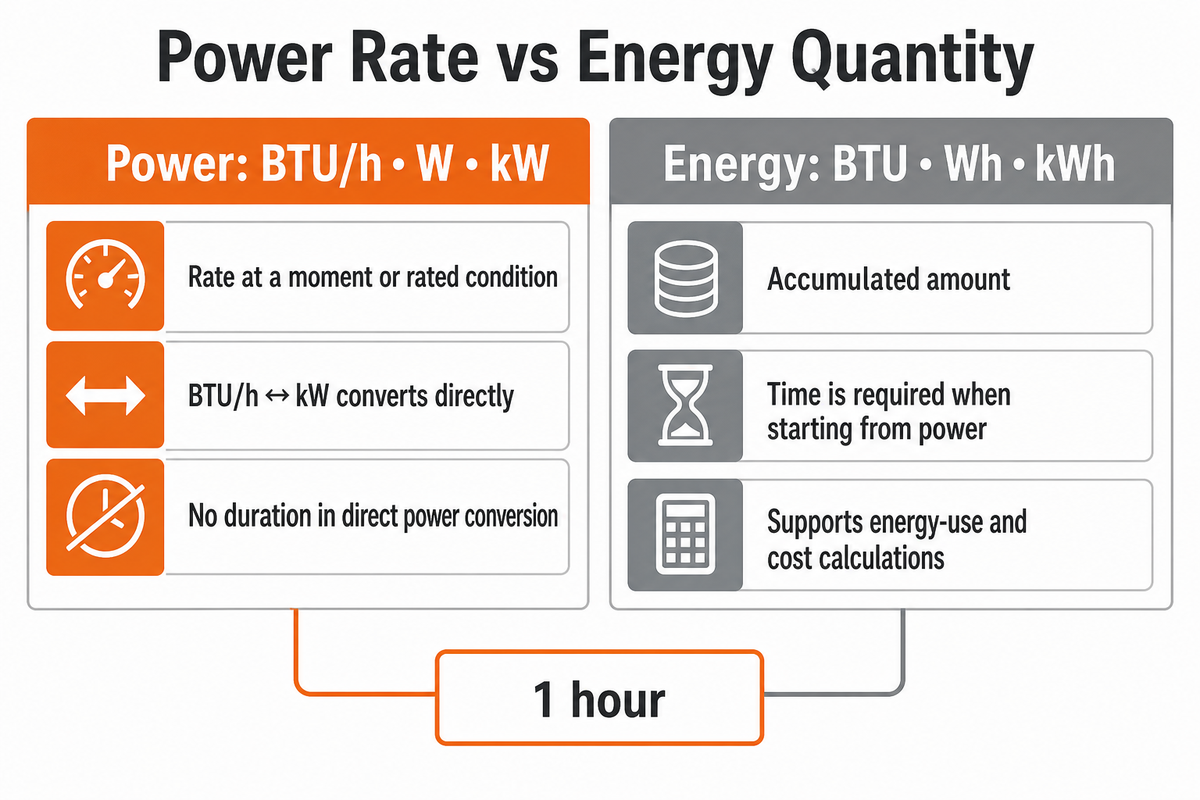 Power Rate vs Energy Quantity

Power: BTU/h • W • kW

Rate at a moment or rated condition

BTU/h ↔ kW converts directly

No duration in direct power conversion

Energy: BTU • Wh • kWh

Accumulated amount

Time is required when starting from power

Supports energy-use and cost calculations

1 hour